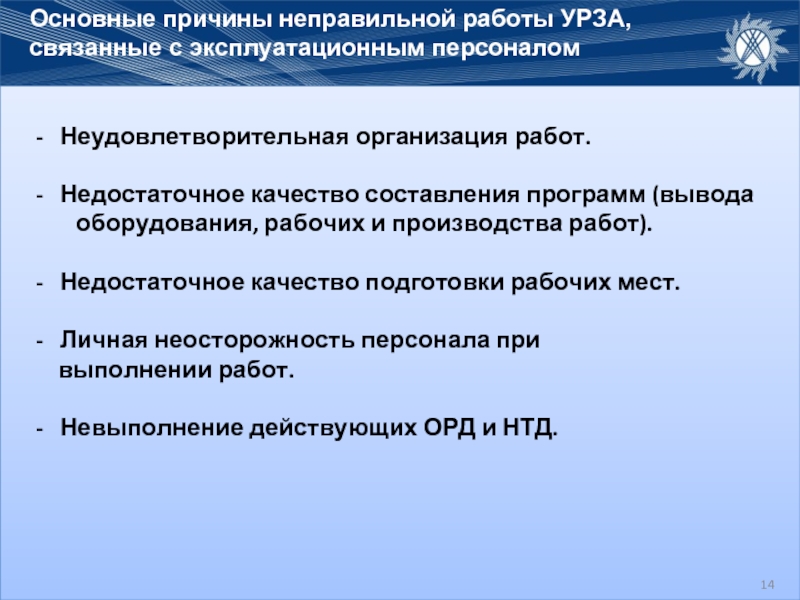 Основные причины неправильной работы УРЗА, связанные с эксплуатационным персоналом

- Неудовлетворительная организация работ.

- Недостаточное качество составления программ (вывода оборудования, рабочих и производства работ).

- Недостаточное качество подготовки рабочих мест.

- Личная неосторожность персонала при выполнении работ.

- Невыполнение действующих ОРД и НТД.

14